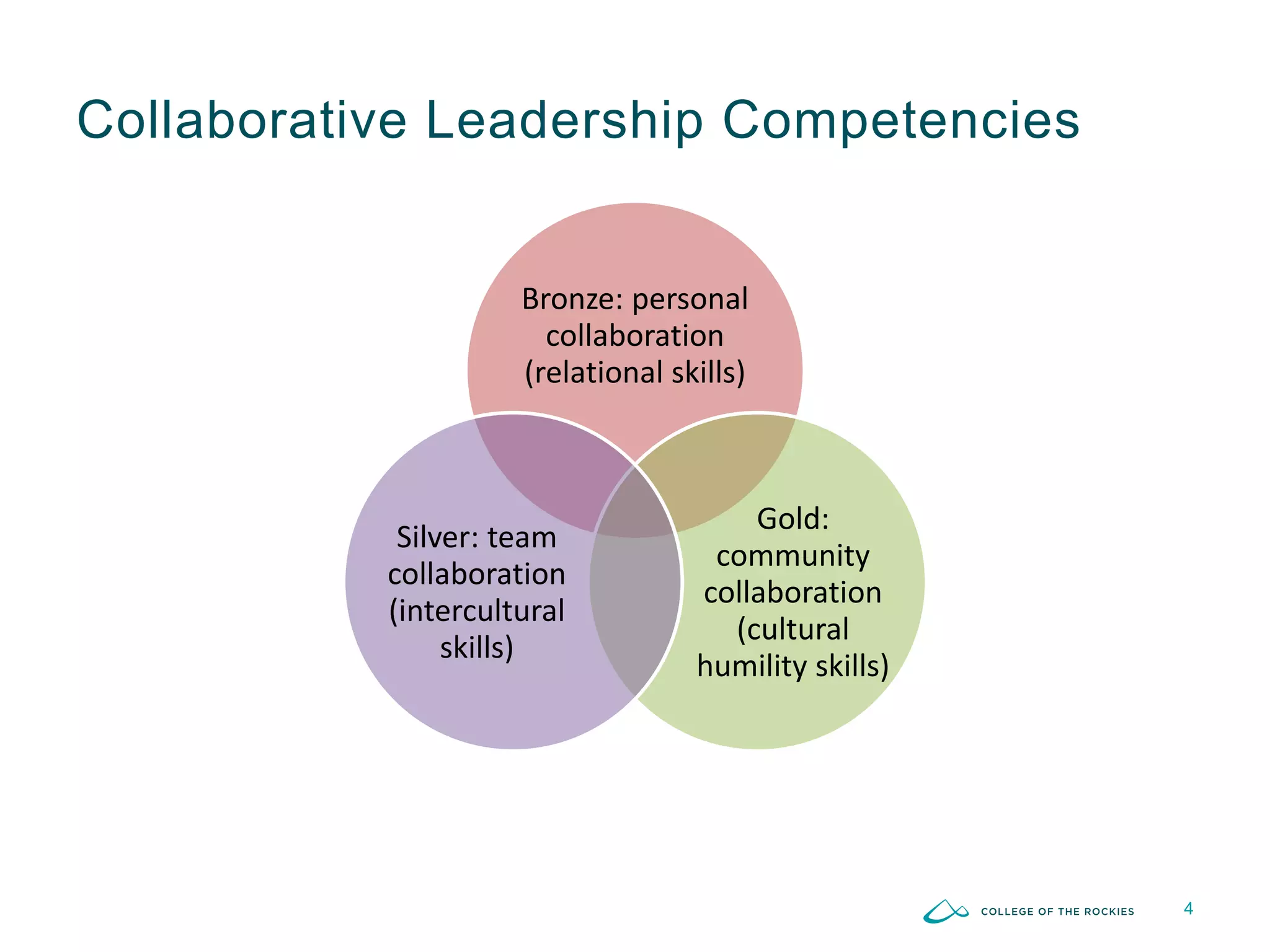 Collaborative Leadership Competencies

Bronze: personal collaboration (relational skills)

Silver: team collaboration (intercultural skills)

Gold: community collaboration (cultural humility skills)

COLLEGE OF THE ROCKIES

4